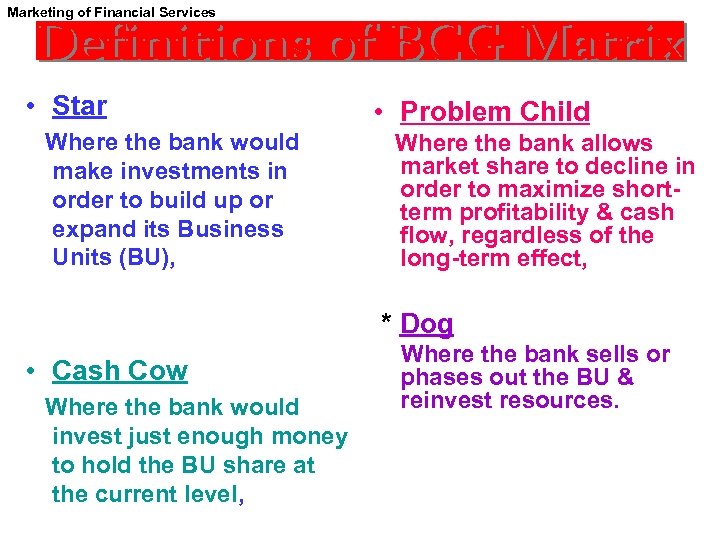 Marketing of Financial Services

Definitions of BCG Matrix

• Star

Where the bank would make investments in order to build up or expand its Business Units (BU),

• Cash Cow

Where the bank would invest just enough money to hold the BU share at the current level,

• Problem Child

Where the bank allows market share to decline in order to maximize short-term profitability & cash flow, regardless of the long-term effect,

* Dog

Where the bank sells or phases out the BU & reinvest resources.